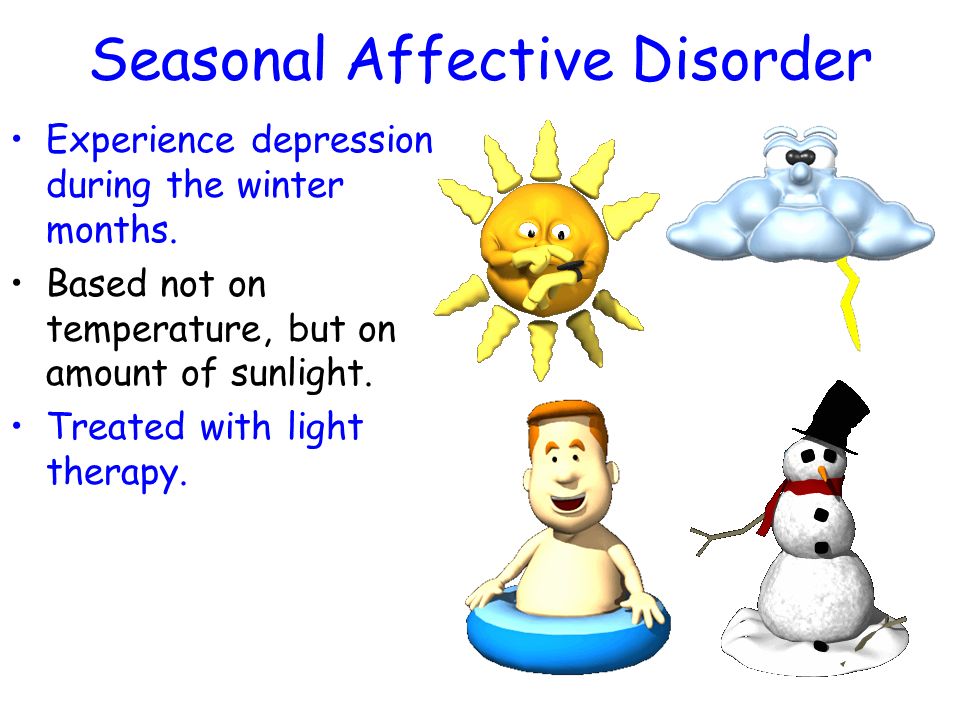 Seasonal Affective Disorder

• Experience depression during the winter months.

• Based not on temperature, but on amount of sunlight.

• Treated with light therapy.